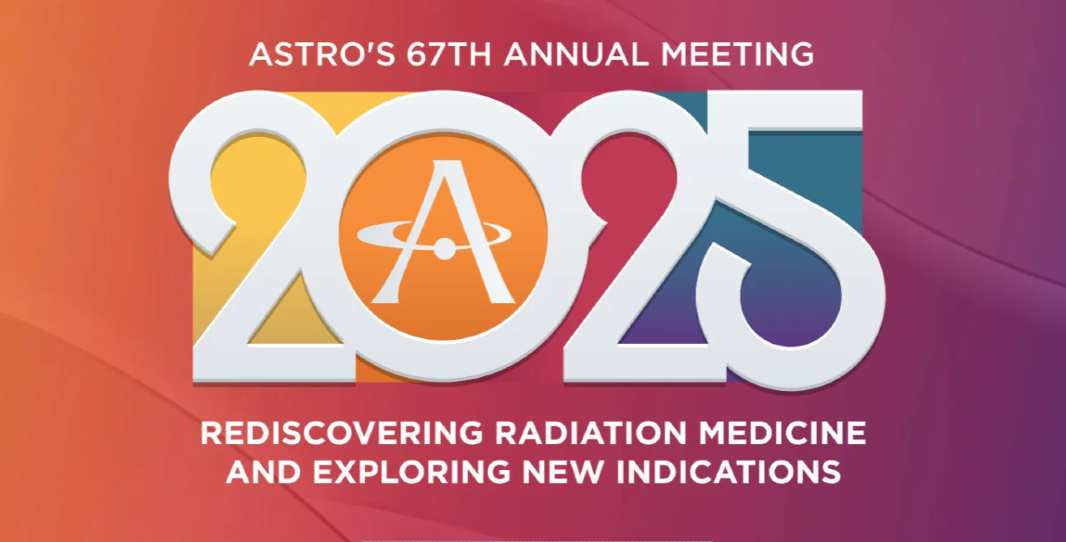 ASTRO'S 67TH ANNUAL MEETING

2025

A

REDISCOVERING RADIATION MEDICINE AND EXPLORING NEW INDICATIONS